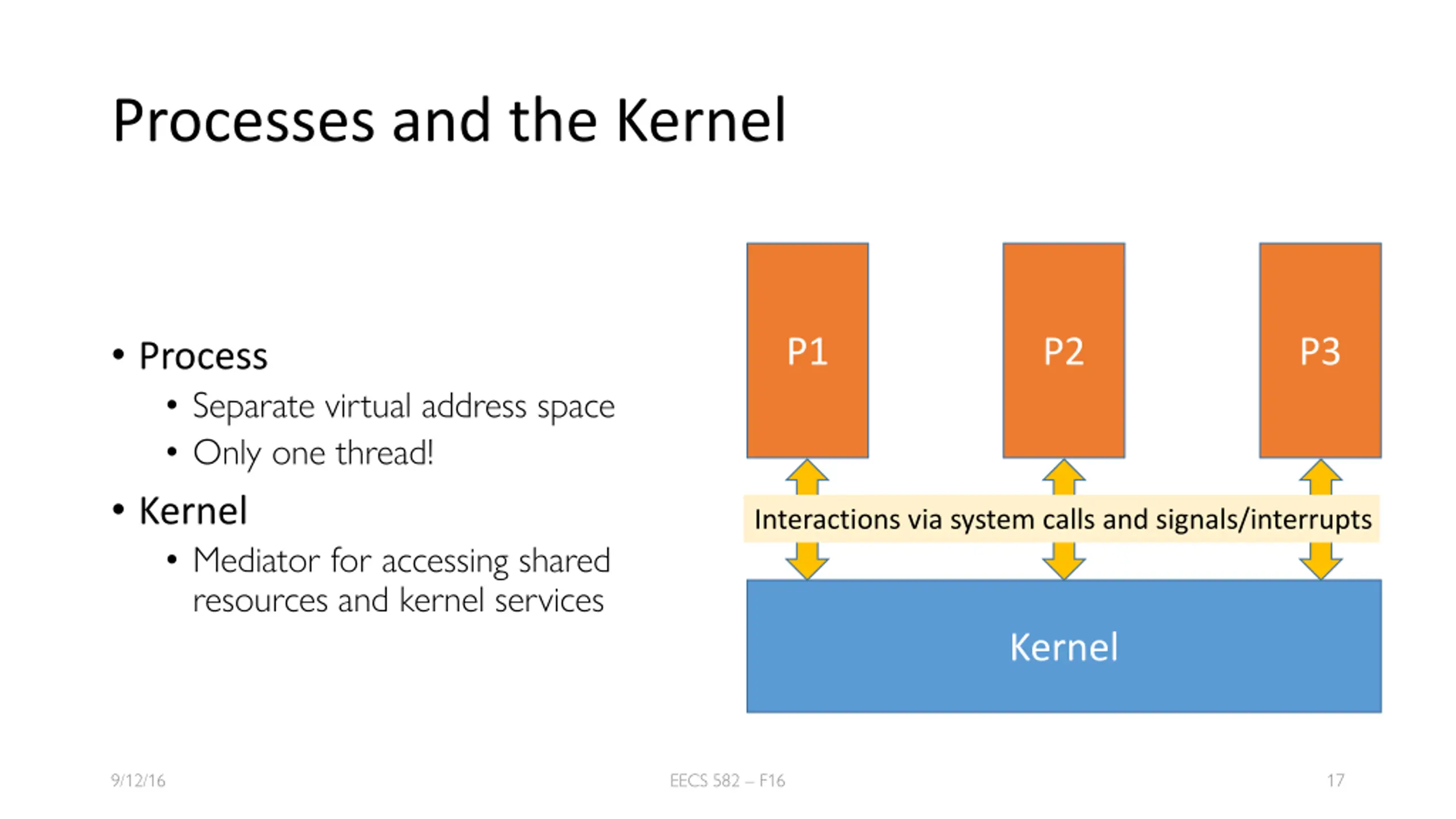 Processes and the Kernel

• Process
  • Separate virtual address space
  • Only one thread!
• Kernel
  • Mediator for accessing shared resources and kernel services

P1

P2

P3

Interactions via system calls and signals/interrupts

Kernel

9/12/16

EECS 582 – F16

17